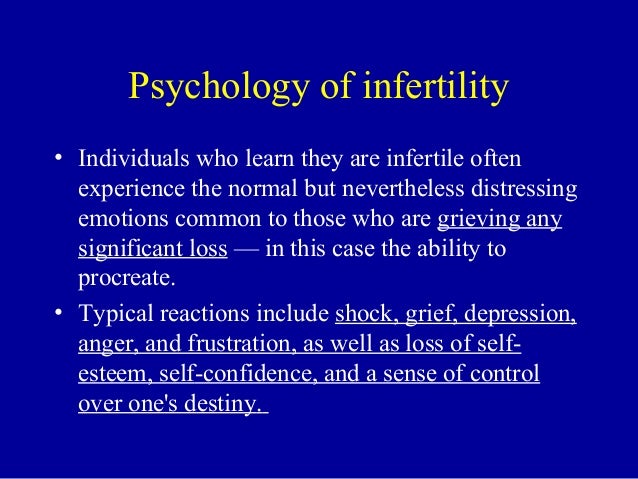 Psychology of infertility

• Individuals who learn they are infertile often experience the normal but nevertheless distressing emotions common to those who are grieving any significant loss — in this case the ability to procreate.

• Typical reactions include shock, grief, depression, anger, and frustration, as well as loss of self-esteem, self-confidence, and a sense of control over one's destiny.